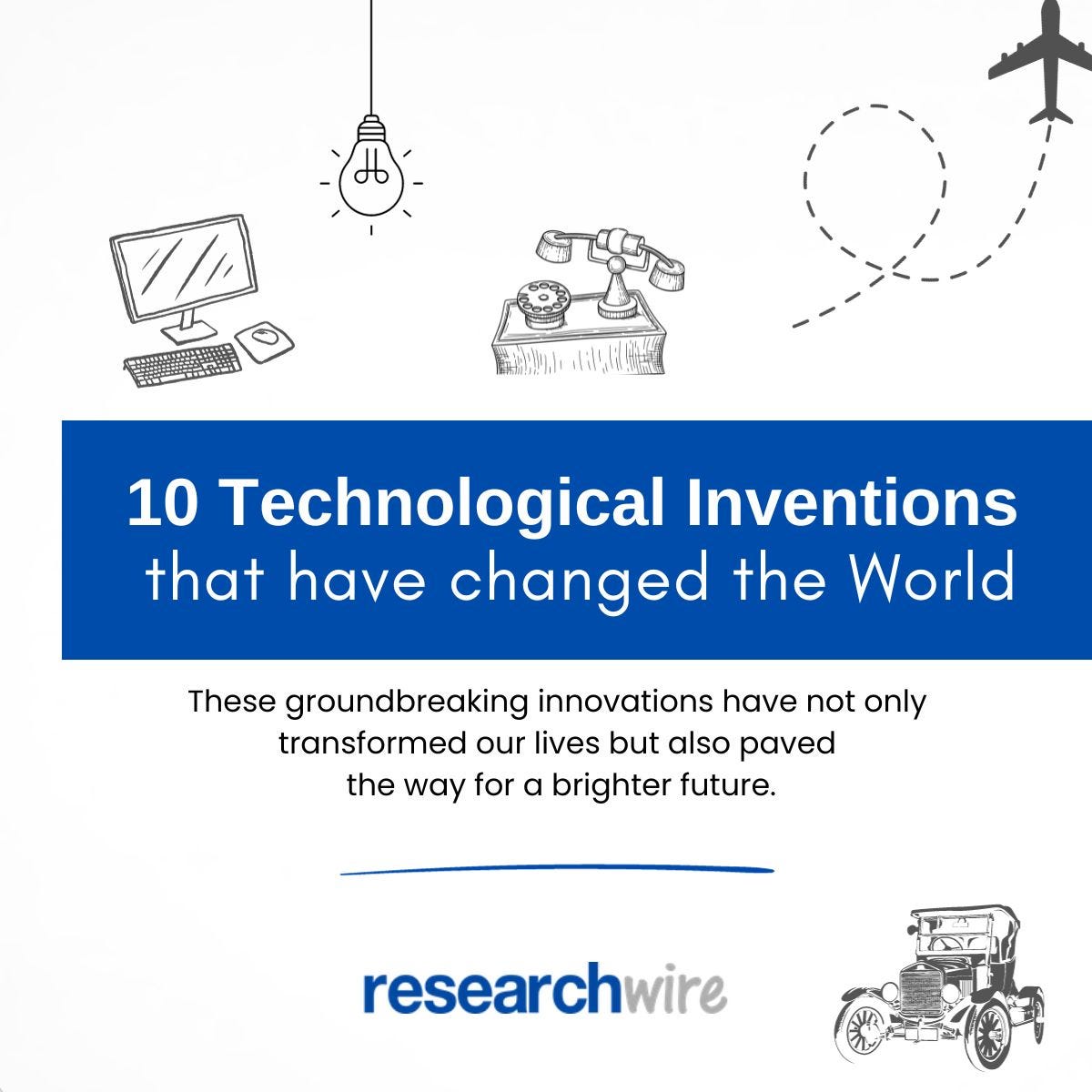 10 Technological Inventions
that have changed the World

These groundbreaking innovations have not only transformed our lives but also paved the way for a brighter future.

researchwire